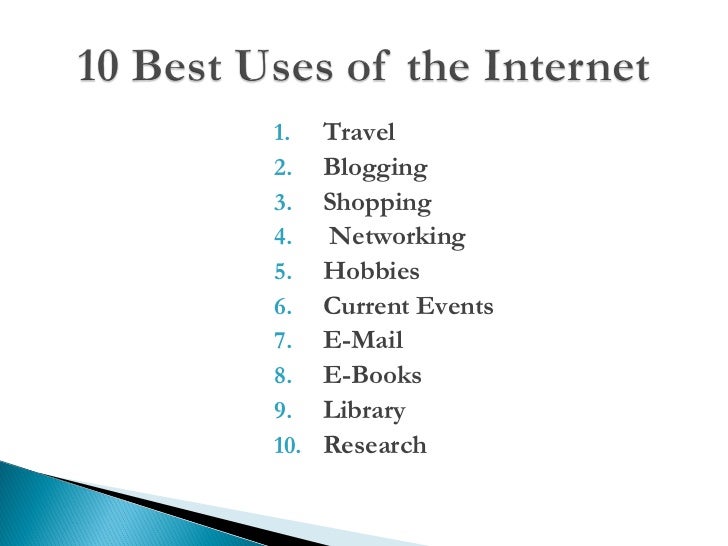 10 Best Uses of the Internet

1. Travel
2. Blogging
3. Shopping
4. Networking
5. Hobbies
6. Current Events
7. E-Mail
8. E-Books
9. Library
10. Research